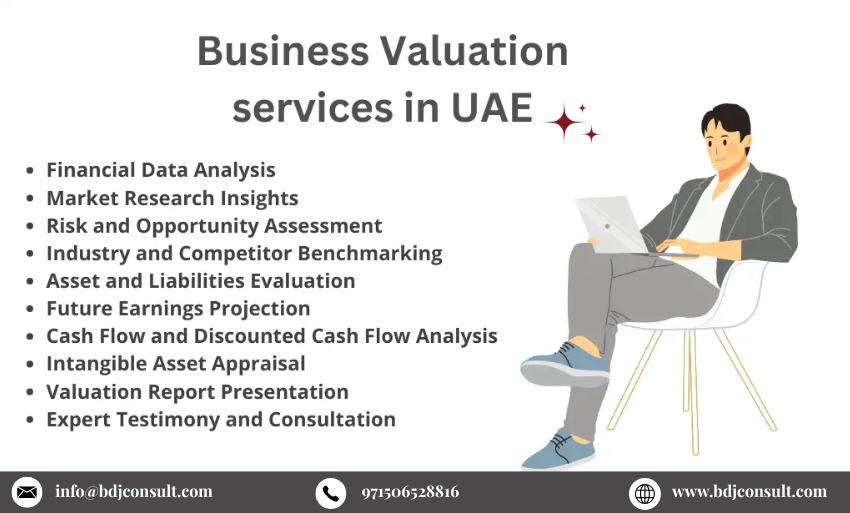 Business Valuation services in UAE

- Financial Data Analysis
- Market Research Insights
- Risk and Opportunity Assessment
- Industry and Competitor Benchmarking
- Asset and Liabilities Evaluation
- Future Earnings Projection
- Cash Flow and Discounted Cash Flow Analysis
- Intangible Asset Appraisal
- Valuation Report Presentation
- Expert Testimony and Consultation

info@bdjconsult.com
971506528816
www.bdjconsult.com